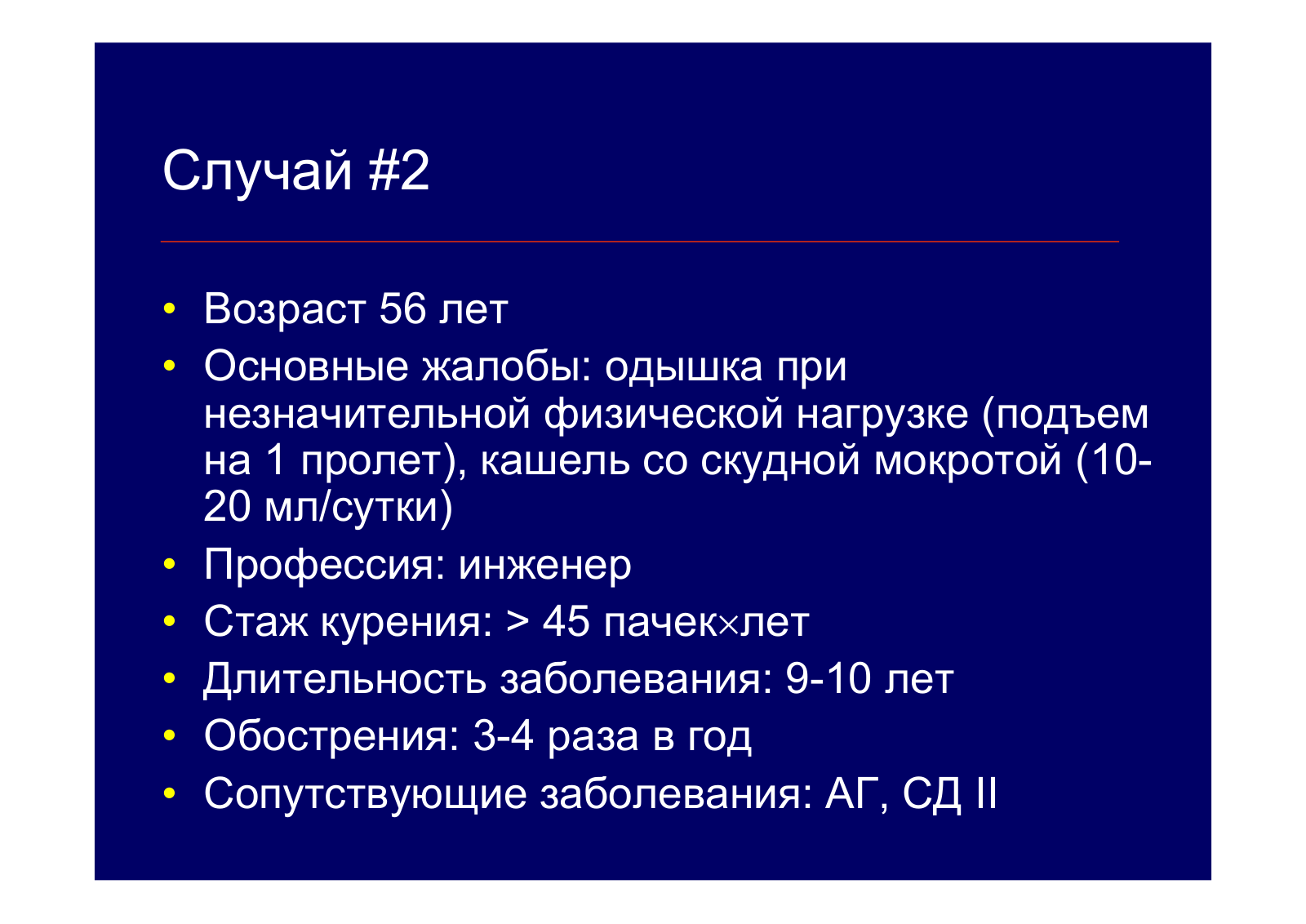 Случай #2

• Возраст 56 лет
• Основные жалобы: одышка при незначительной физической нагрузке (подъем на 1 пролет), кашель со скудной мокротой (10-20 мл/сутки)
• Профессия: инженер
• Стаж курения: > 45 пачек×лет
• Длительность заболевания: 9-10 лет
• Обострения: 3-4 раза в год
• Сопутствующие заболевания: АГ, СД II